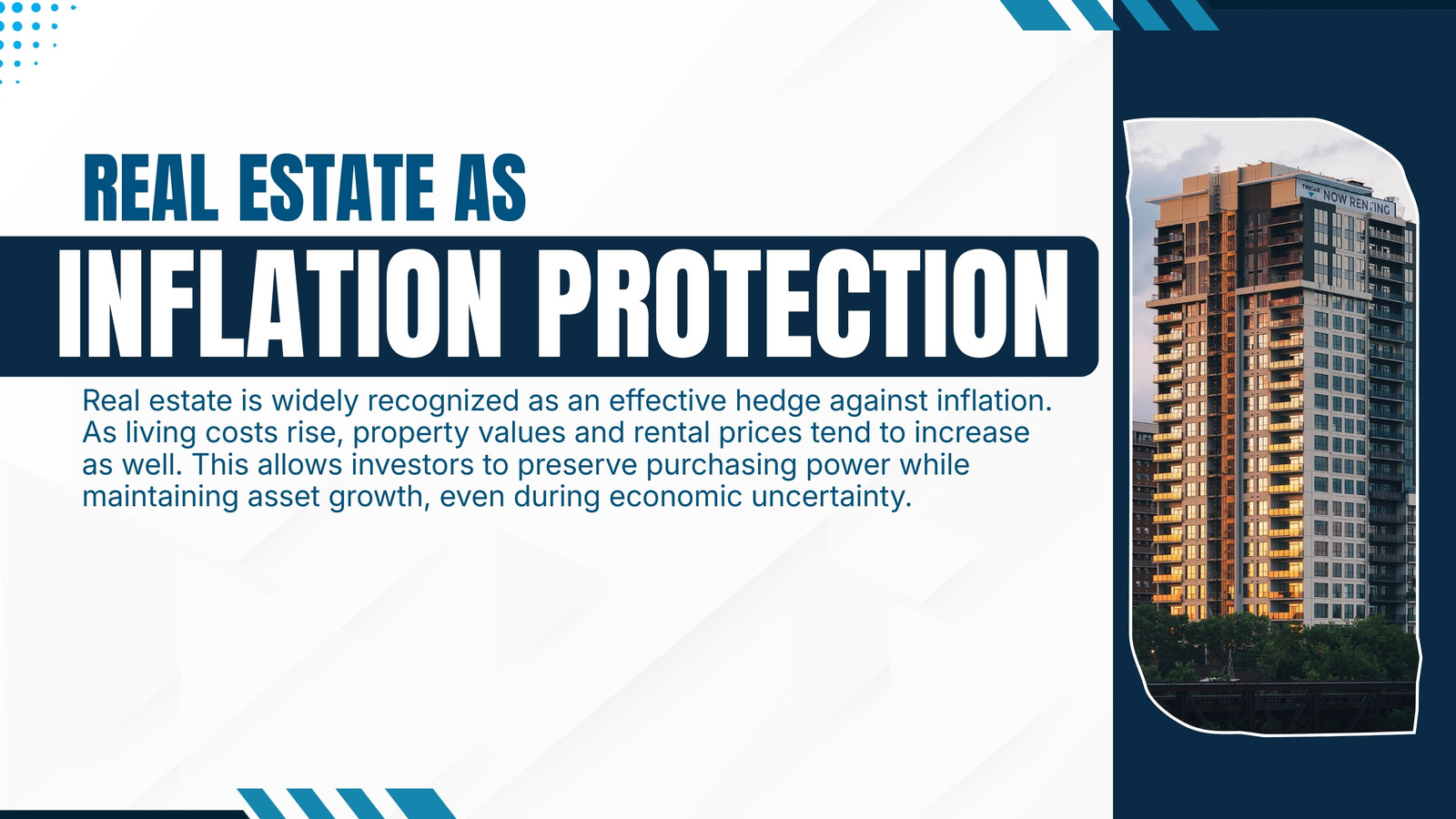 REAL ESTATE AS
INFLATION PROTECTION

Real estate is widely recognized as an effective hedge against inflation. As living costs rise, property values and rental prices tend to increase as well. This allows investors to preserve purchasing power while maintaining asset growth, even during economic uncertainty.

TRICAR
NOW RENTING